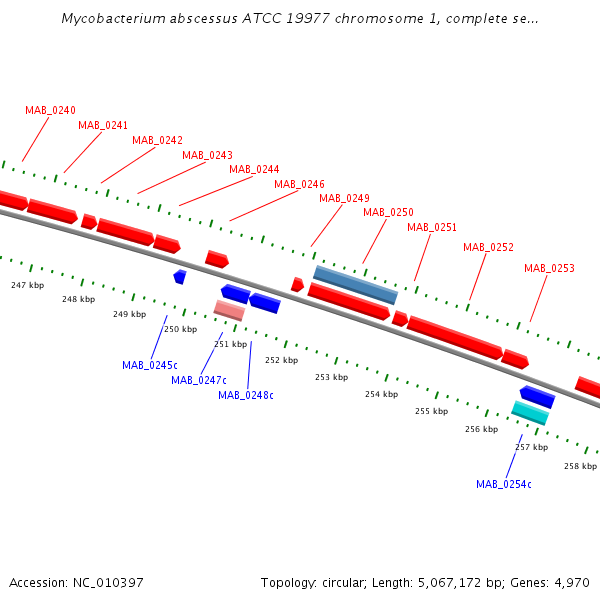 Mycobacterium abscessus ATCC 19977 chromosome 1, complete se...

MAB_0240
MAB_0241
MAB_0242
MAB_0243
MAB_0244
MAB_0246
MAB_0249
MAB_0250
MAB_0251
MAB_0252
MAB_0253

247 kbp
248 kbp
249 kbp
250 kbp
251 kbp
252 kbp
253 kbp
254 kbp
255 kbp
256 kbp
257 kbp
258 kbp

MAB_0245c
MAB_0247c
MAB_0248c
MAB_0254c

Accession: NC_010397

Topology: circular; Length: 5,067,172 bp; Genes: 4,970